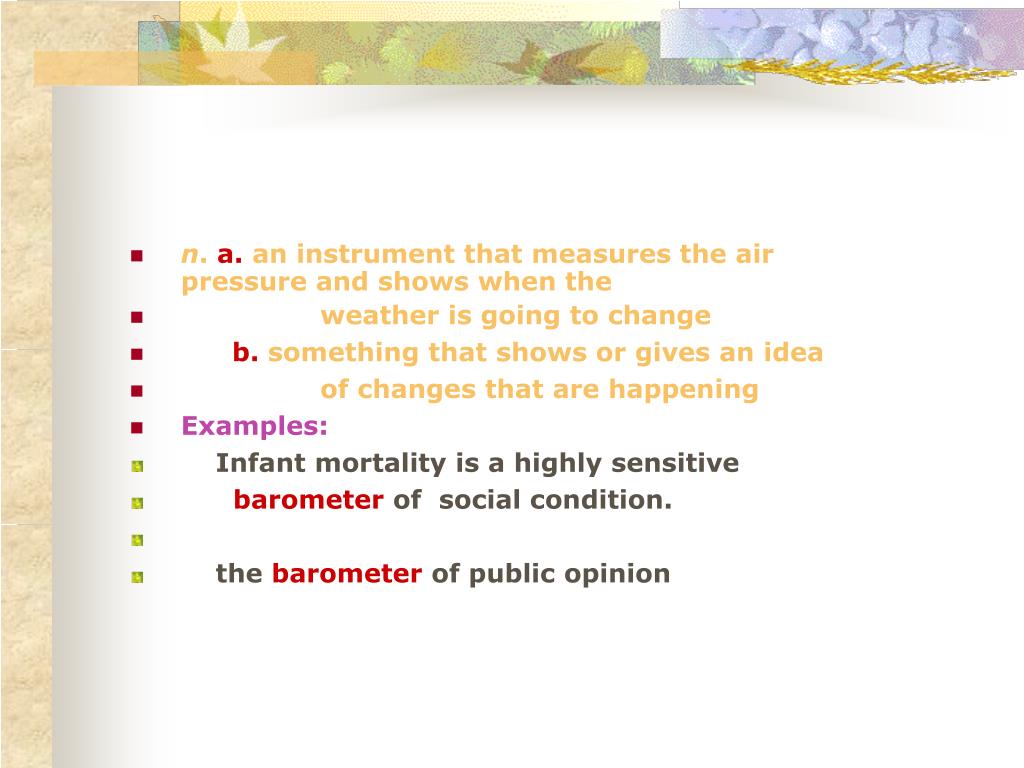 n. a. an instrument that measures the air pressure and shows when the

weather is going to change

b. something that shows or gives an idea

of changes that are happening

Examples:

Infant mortality is a highly sensitive

barometer of social condition.

the barometer of public opinion